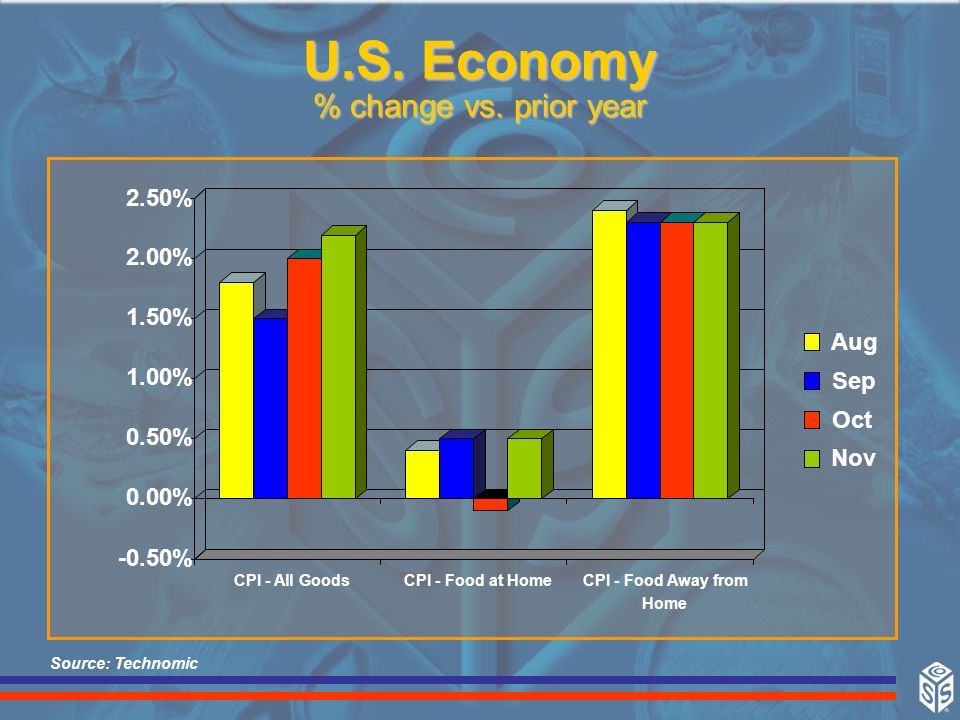 U.S. Economy
% change vs. prior year

2.50%
2.00%
1.50%
1.00%
0.50%
0.00%
-0.50%

CPI - All Goods
CPI - Food at Home
CPI - Food Away from Home

Aug
Sep
Oct
Nov

Source: Technomic